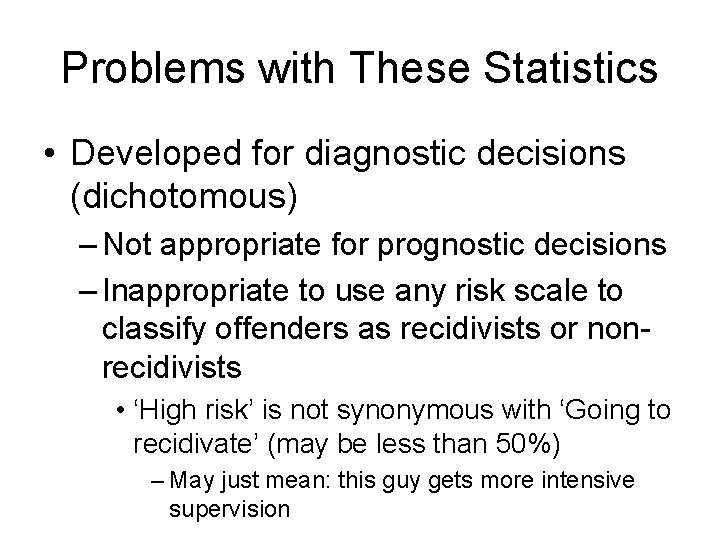 Problems with These Statistics

• Developed for diagnostic decisions (dichotomous)

– Not appropriate for prognostic decisions

– Inappropriate to use any risk scale to classify offenders as recidivists or non-recidivists

• 'High risk' is not synonymous with 'Going to recidivate' (may be less than 50%)

– May just mean: this guy gets more intensive supervision